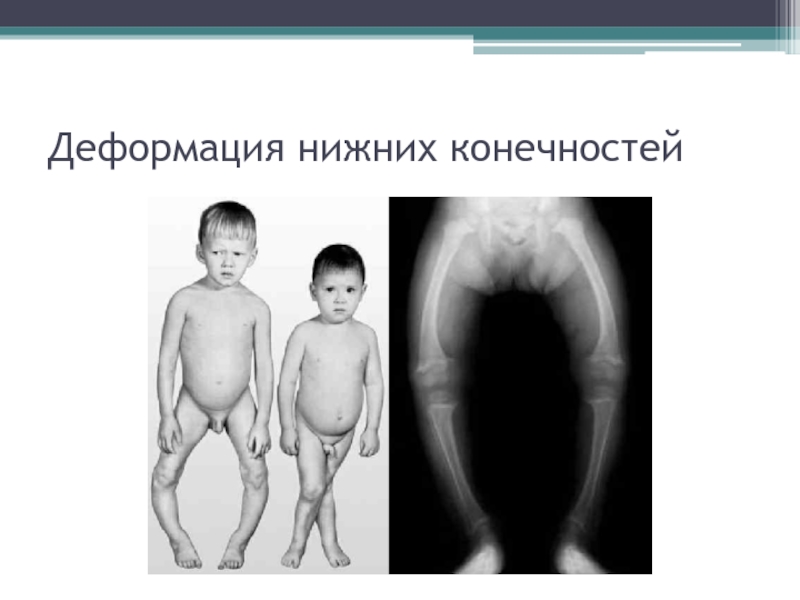 Деформация нижних конечностей